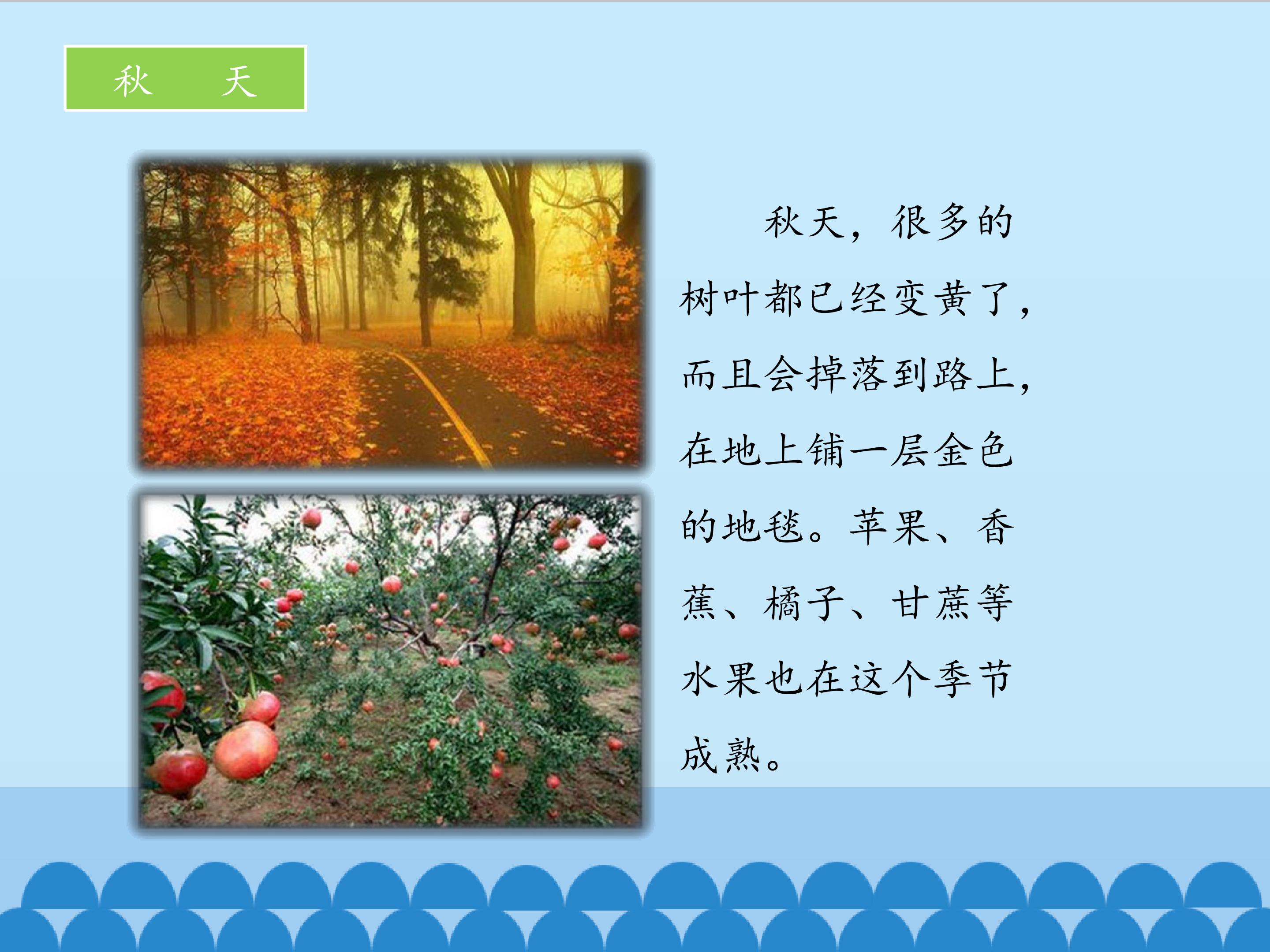 秋　天

秋天，很多的树叶都已经变黄了，而且会掉落到路上，在地上铺一层金色的地毯。苹果、香蕉、橘子、甘蔗等水果也在这个季节成熟。